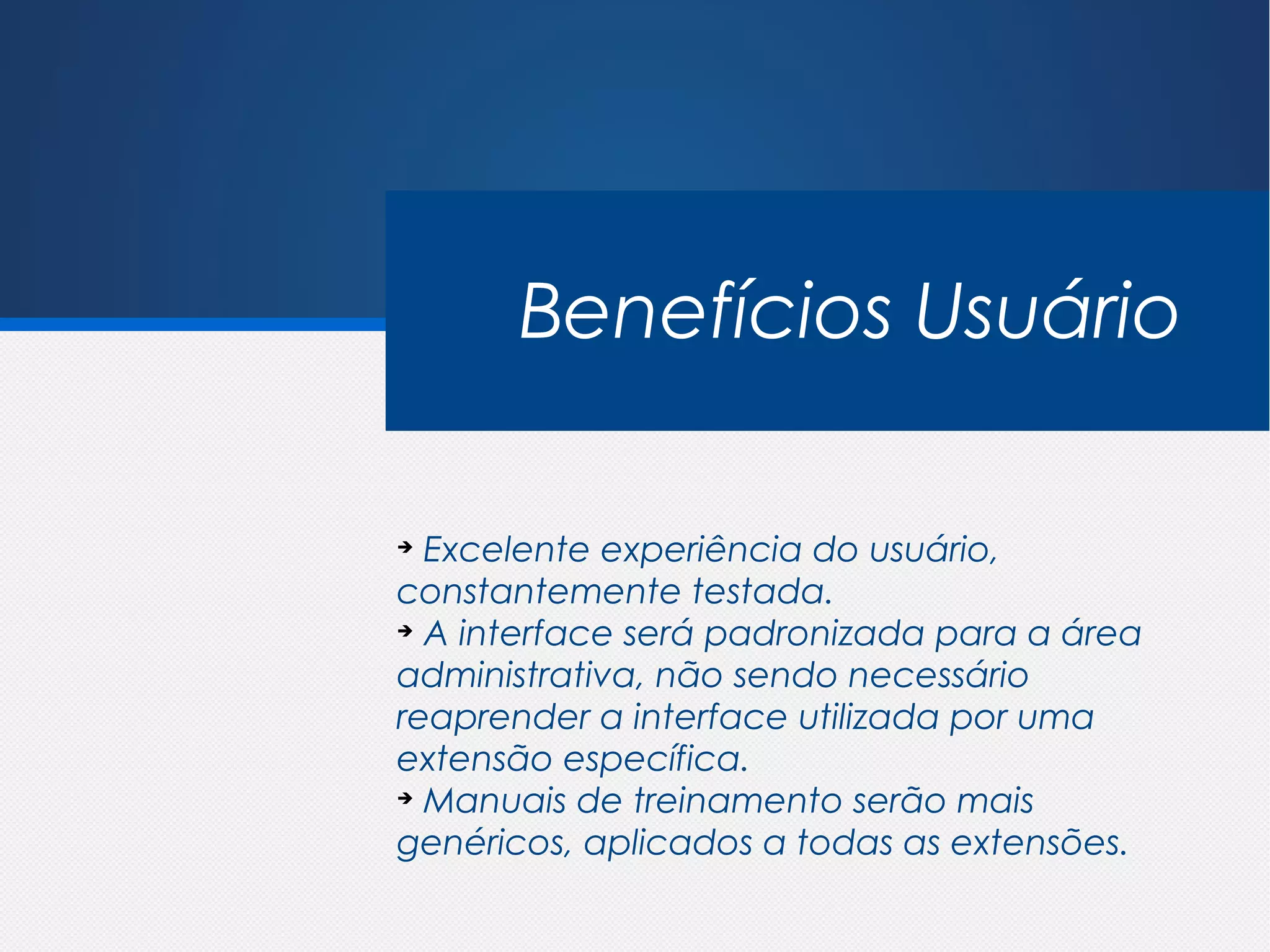 Benefícios Usuário

→ Excelente experiência do usuário, constantemente testada.
→ A interface será padronizada para a área administrativa, não sendo necessário reaprender a interface utilizada por uma extensão específica.
→ Manuais de treinamento serão mais genéricos, aplicados a todas as extensões.